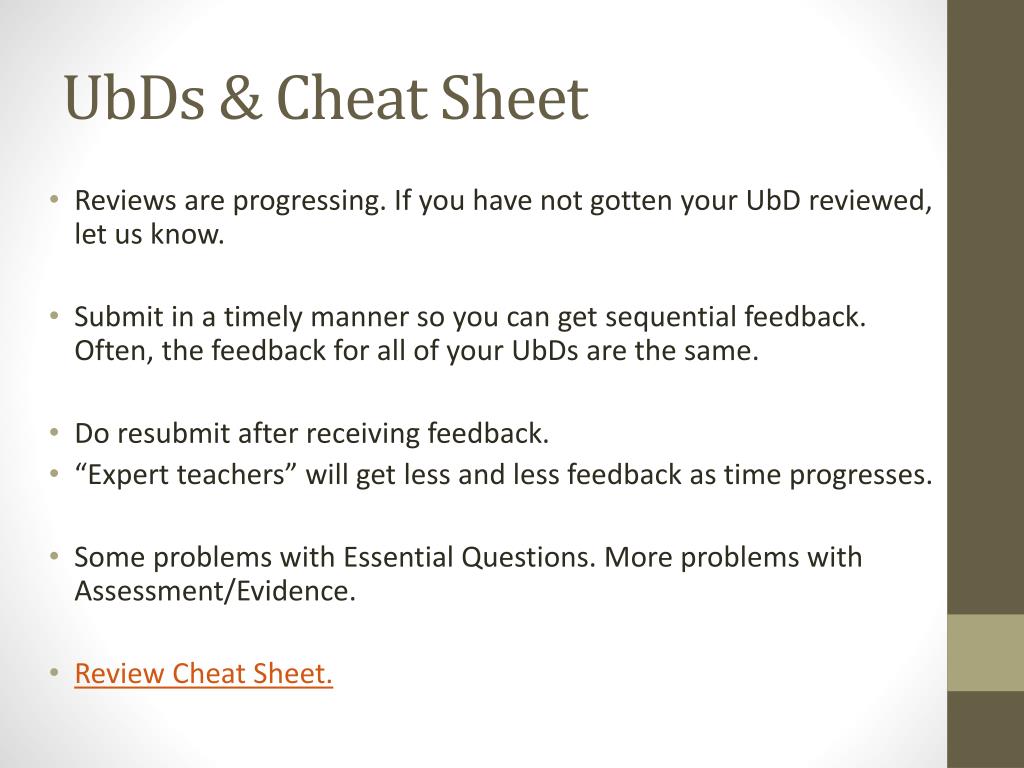 UbDs & Cheat Sheet

• Reviews are progressing. If you have not gotten your UbD reviewed, let us know.

• Submit in a timely manner so you can get sequential feedback. Often, the feedback for all of your UbDs are the same.

• Do resubmit after receiving feedback.
• “Expert teachers” will get less and less feedback as time progresses.

• Some problems with Essential Questions. More problems with Assessment/Evidence.

• Review Cheat Sheet.